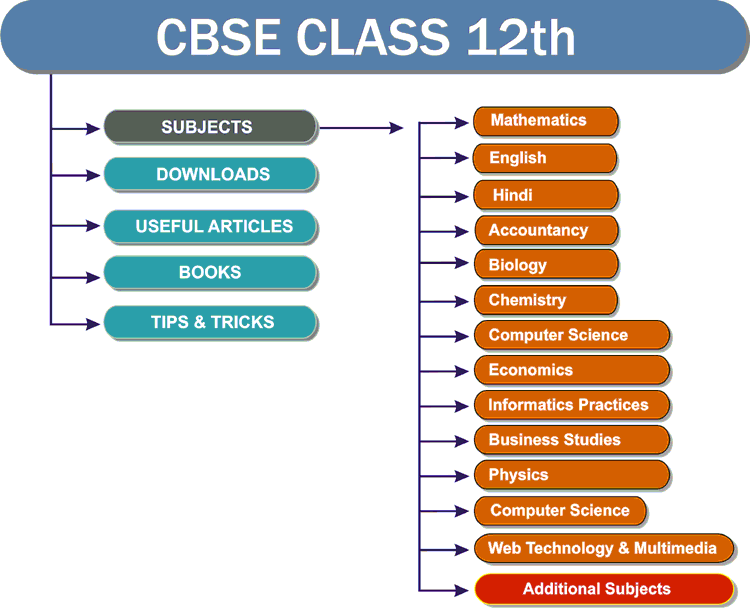 CBSE CLASS 12th

SUBJECTS
DOWNLOADS
USEFUL ARTICLES
BOOKS
TIPS & TRICKS

Mathematics
English
Hindi
Accountancy
Biology
Chemistry
Computer Science
Economics
Informatics Practices
Business Studies
Physics
Computer Science
Web Technology & Multimedia
Additional Subjects